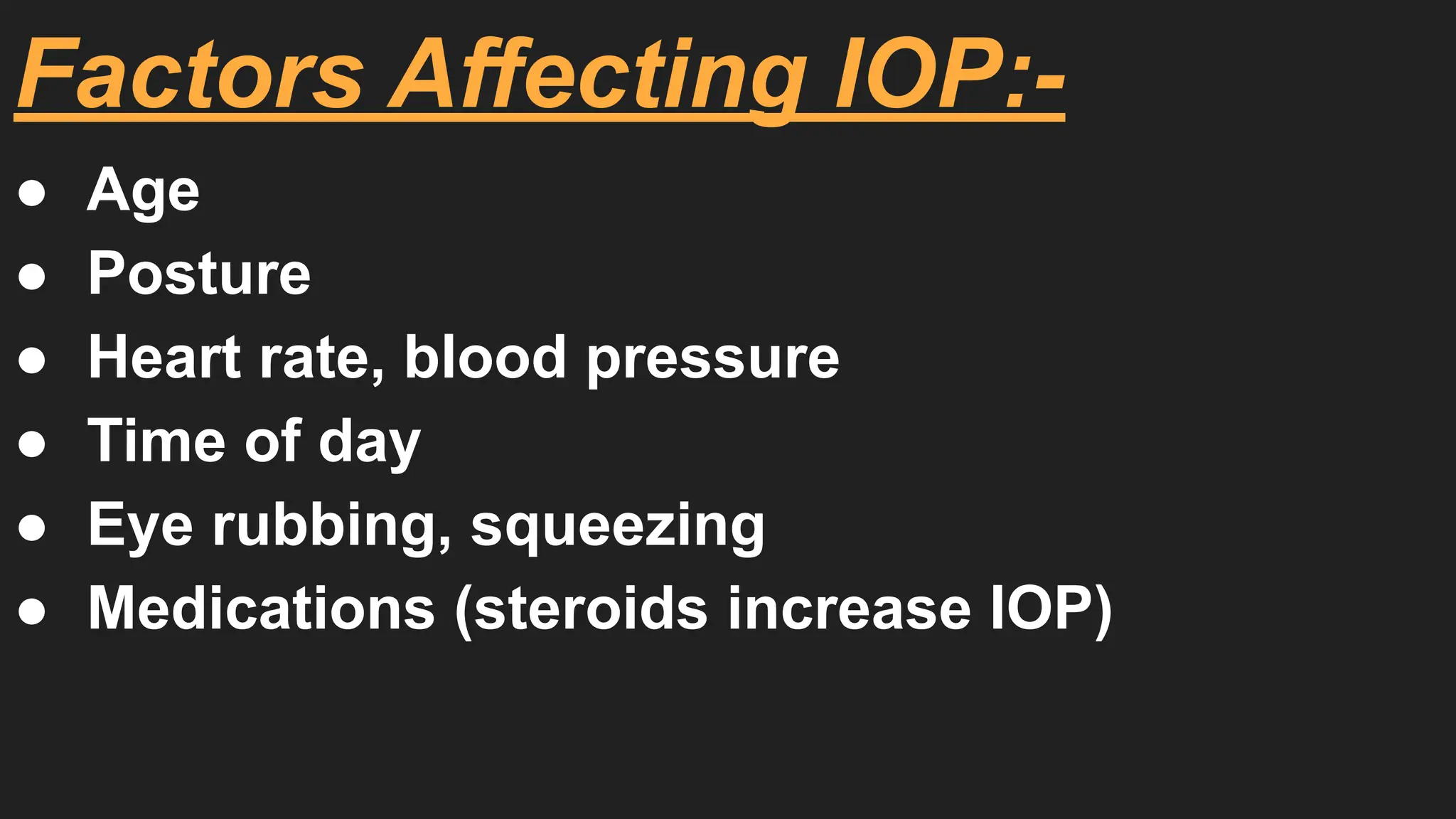 Factors Affecting IOP:-

● Age
● Posture
● Heart rate, blood pressure
● Time of day
● Eye rubbing, squeezing
● Medications (steroids increase IOP)